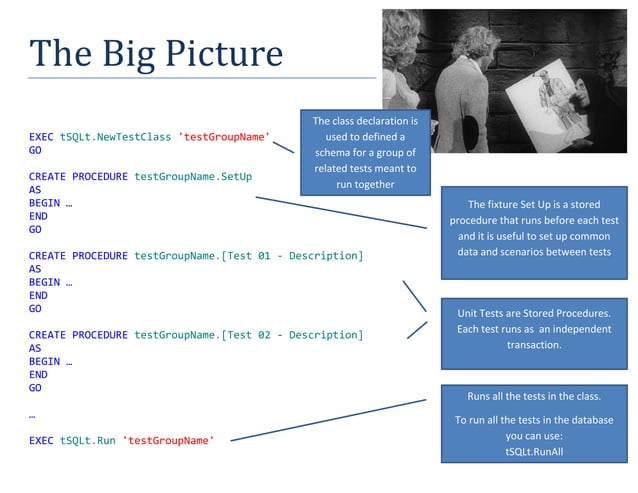 The Big Picture

EXEC tSQLt.NewTestClass 'testGroupName'
GO

CREATE PROCEDURE testGroupName.SetUp
AS
BEGIN …
END
GO

CREATE PROCEDURE testGroupName.[Test 01 - Description]
AS
BEGIN …
END
GO

CREATE PROCEDURE testGroupName.[Test 02 - Description]
AS
BEGIN …
END
GO

…

EXEC tSQLt.Run 'testGroupName'

The class declaration is used to defined a schema for a group of related tests meant to run together

The fixture Set Up is a stored procedure that runs before each test and it is useful to set up common data and scenarios between tests

Unit Tests are Stored Procedures. Each test runs as an independent transaction.

Runs all the tests in the class.

To run all the tests in the database you can use:
tSQLt.RunAll